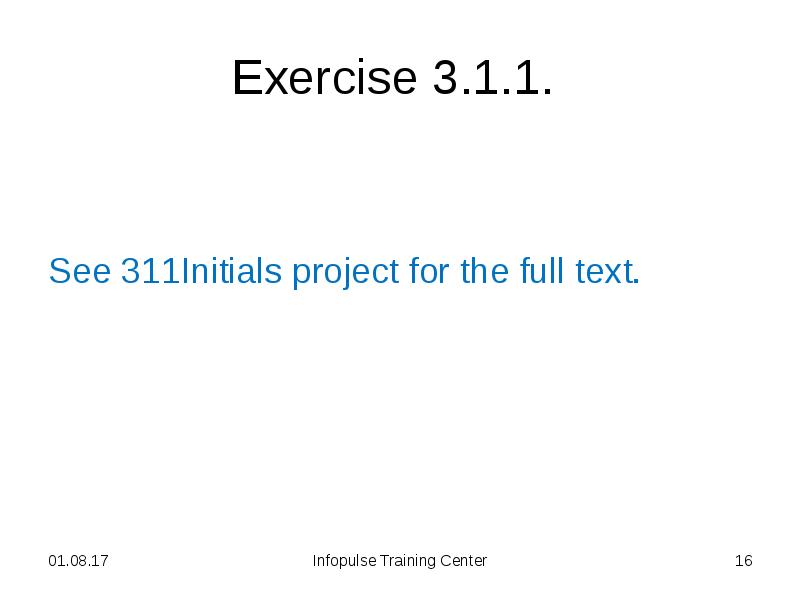 Exercise 3.1.1.

See 311Initials project for the full text.

01.08.17

Infopulse Training Center

16